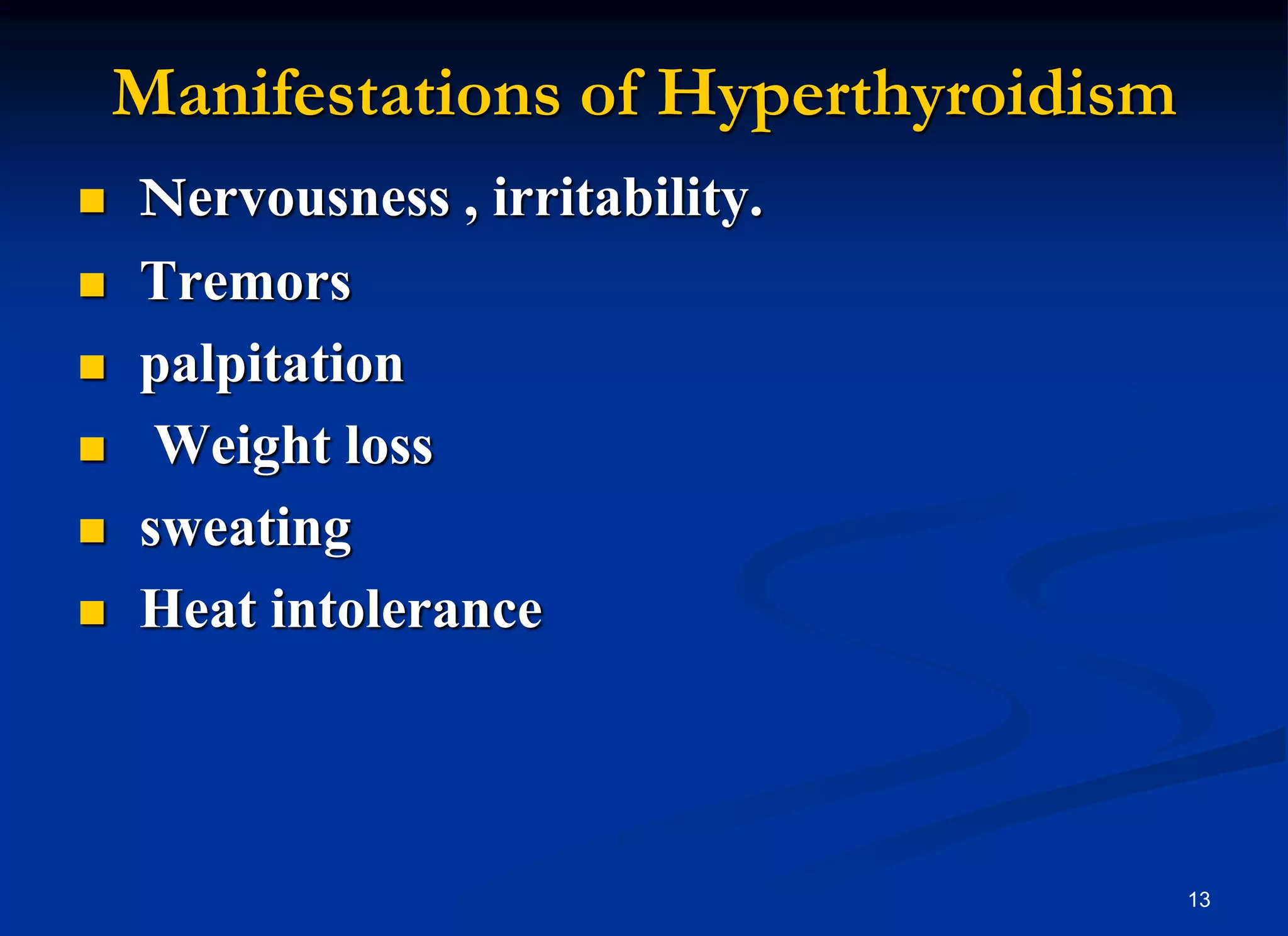 Manifestations of Hyperthyroidism

- Nervousness , irritability.
- Tremors
- palpitation
- Weight loss
- sweating
- Heat intolerance

13